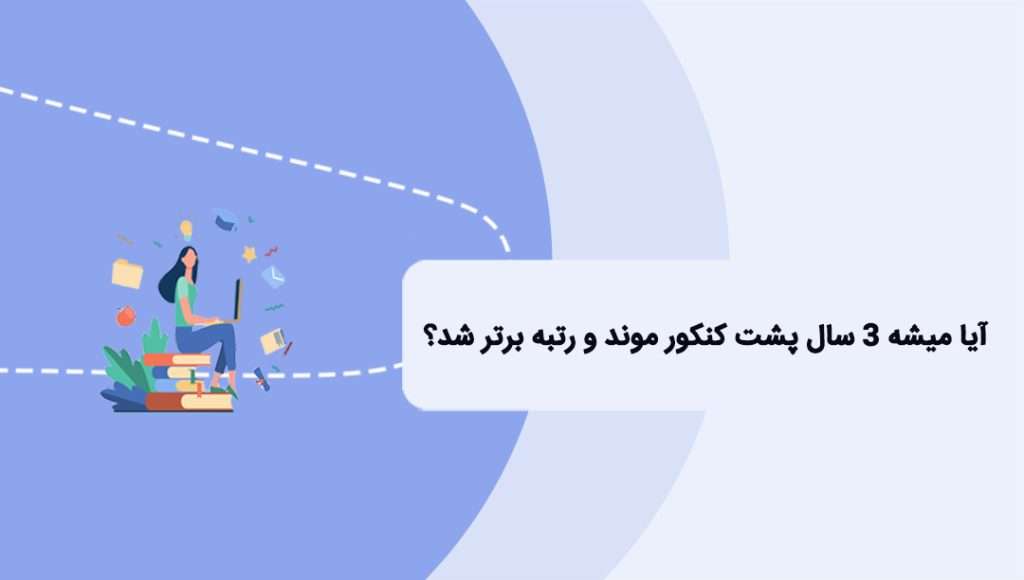 آیا میشه 3 سال پشت کنکور موند و رتبه برتر شد؟